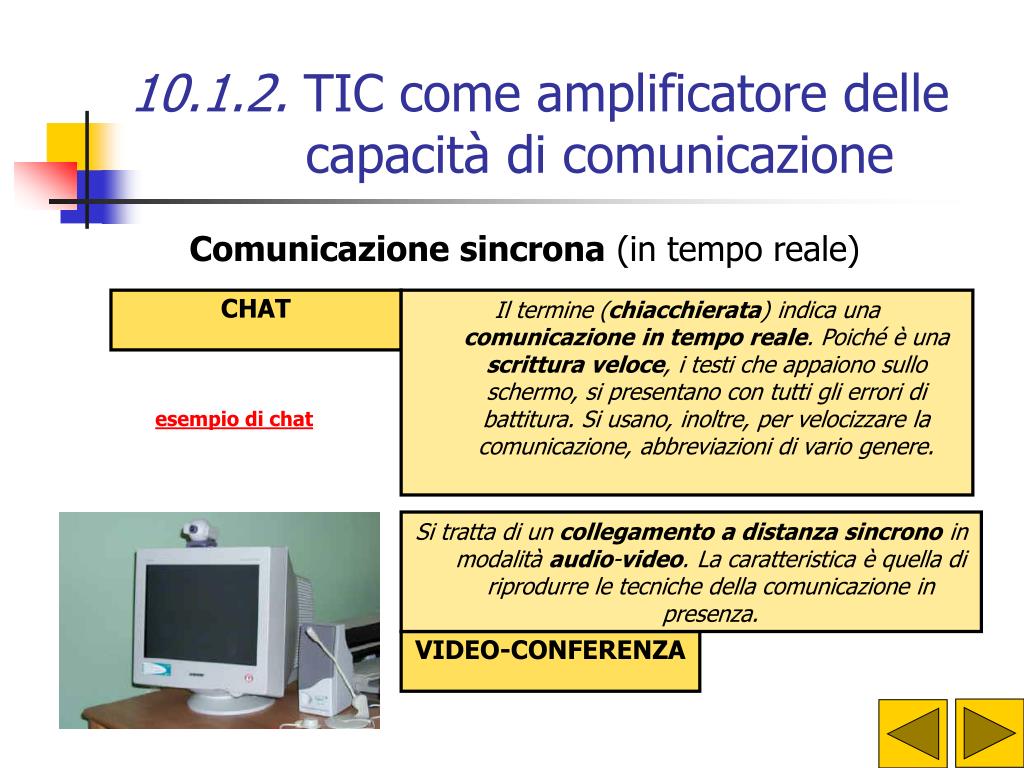 10.1.2. TIC come amplificatore delle capacità di comunicazione

Comunicazione sincrona (in tempo reale)

CHAT

Il termine (chiacchierata) indica una comunicazione in tempo reale. Poiché è una scrittura veloce, i testi che appaiono sullo schermo, si presentano con tutti gli errori di battitura. Si usano, inoltre, per velocizzare la comunicazione, abbreviazioni di vario genere.

esempio di chat

Si tratta di un collegamento a distanza sincrono in modalità audio-video. La caratteristica è quella di riprodurre le tecniche della comunicazione in presenza.

VIDEO-CONFERENZA